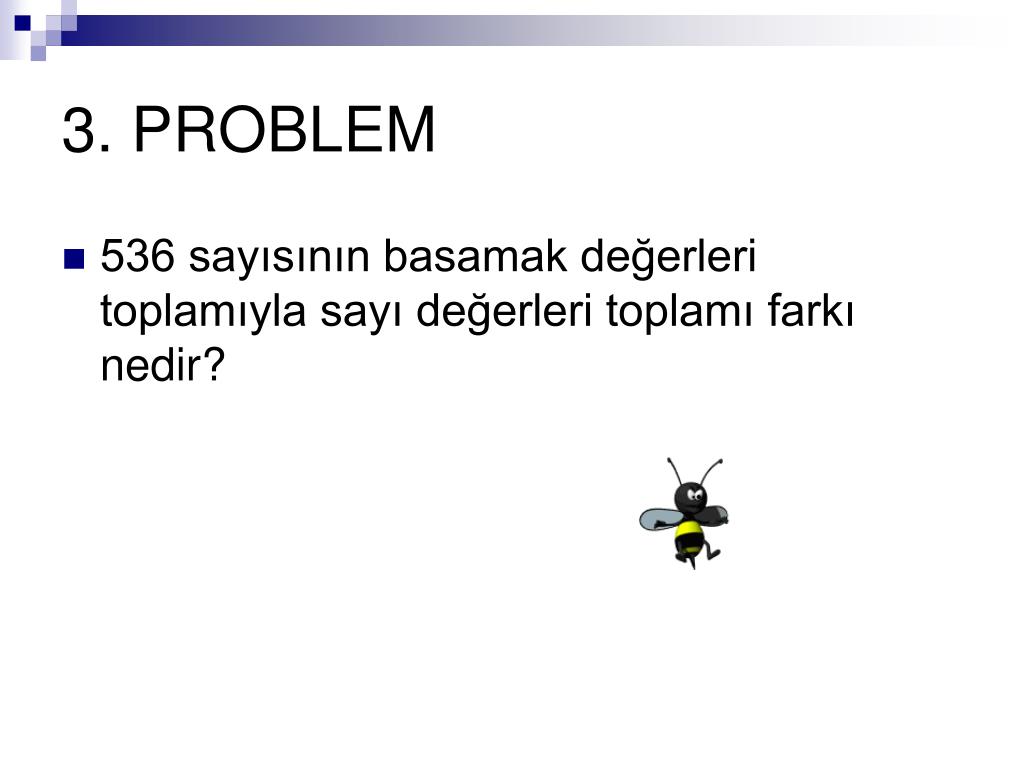 3. PROBLEM

536 sayısının basamak değerleri toplamıyla sayı değerleri toplamı farkı nedir?